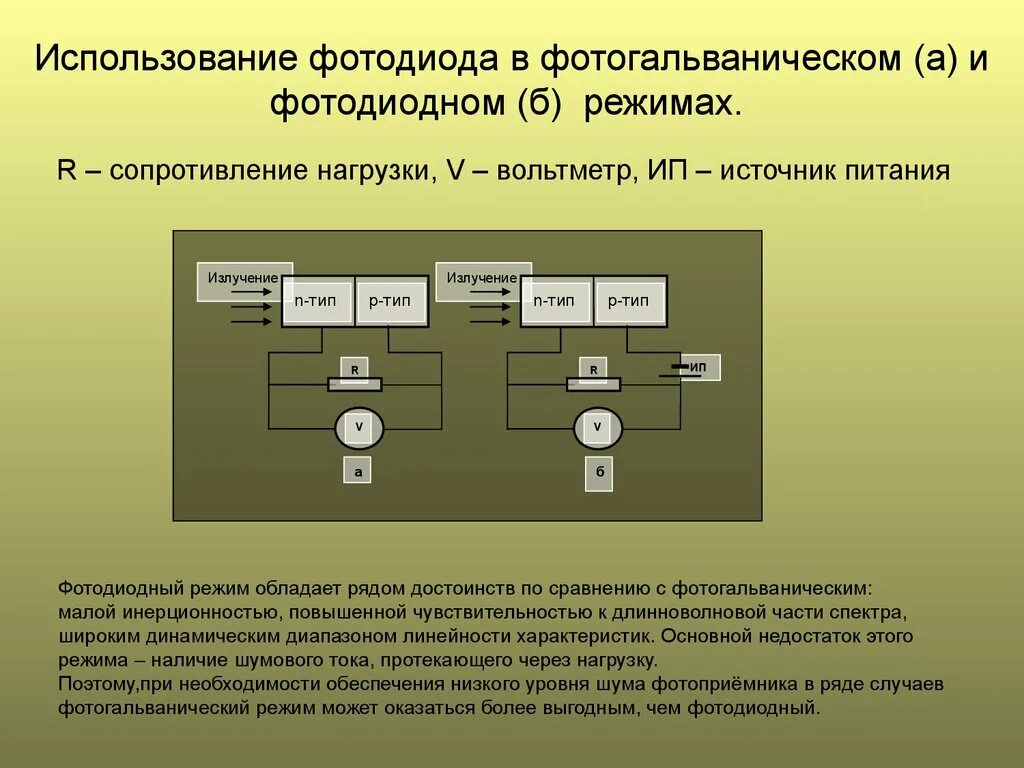 Использование фотодиода в фотогальваническом (а) и фотодиодном (б) режимах.

R – сопротивление нагрузки, V – вольтметр, ИП – источник питания

Излучение
n-тип
p-тип
R
V
а

Излучение
n-тип
p-тип
R
ИП
V
б

Фотодиодный режим обладает рядом достоинств по сравнению с фотогальваническим: малой инерционностью, повышенной чувствительностью к длинноволновой части спектра, широким динамическим диапазоном линейности характеристик. Основной недостаток этого режима – наличие шумового тока, протекающего через нагрузку.
Поэтому,при необходимости обеспечения низкого уровня шума фотоприёмника в ряде случаев фотогальванический режим может оказаться более выгодным, чем фотодиодный.